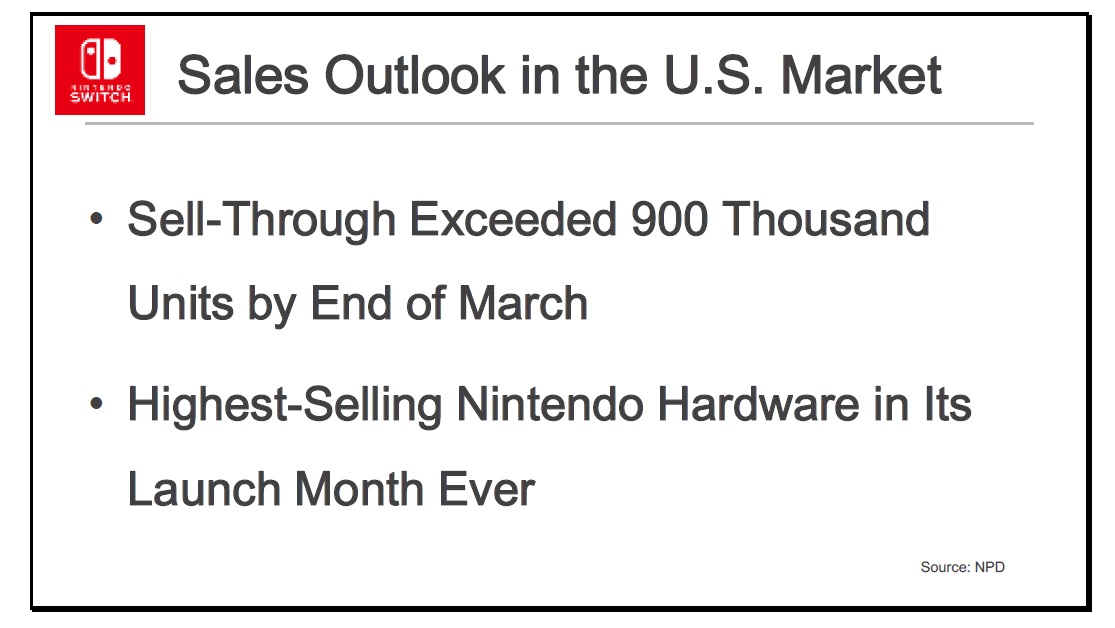 NINTENDO SWITCH

Sales Outlook in the U.S. Market

• Sell-Through Exceeded 900 Thousand Units by End of March

• Highest-Selling Nintendo Hardware in Its Launch Month Ever

Source: NPD